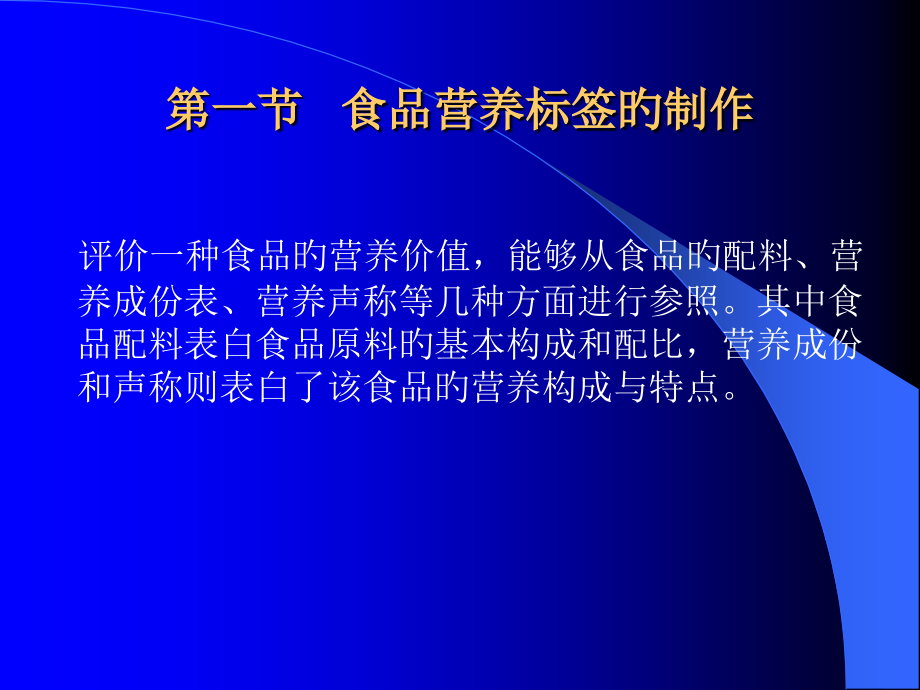 第一节　食品营养标签的制作

评价一种食品的营养价值，能够从食品的配料、营养成份表、营养声称等几种方面进行参照。其中食品配料表白食品原料的基本构成和配比，营养成份和声称则表白了该食品的营养构成与特点。